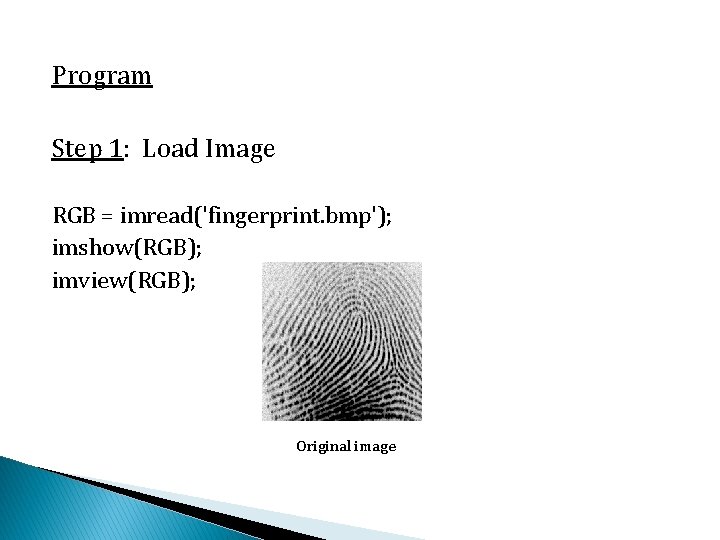 Program

Step 1: Load Image

RGB = imread('fingerprint.bmp');
imshow(RGB);
imview(RGB);

Original image